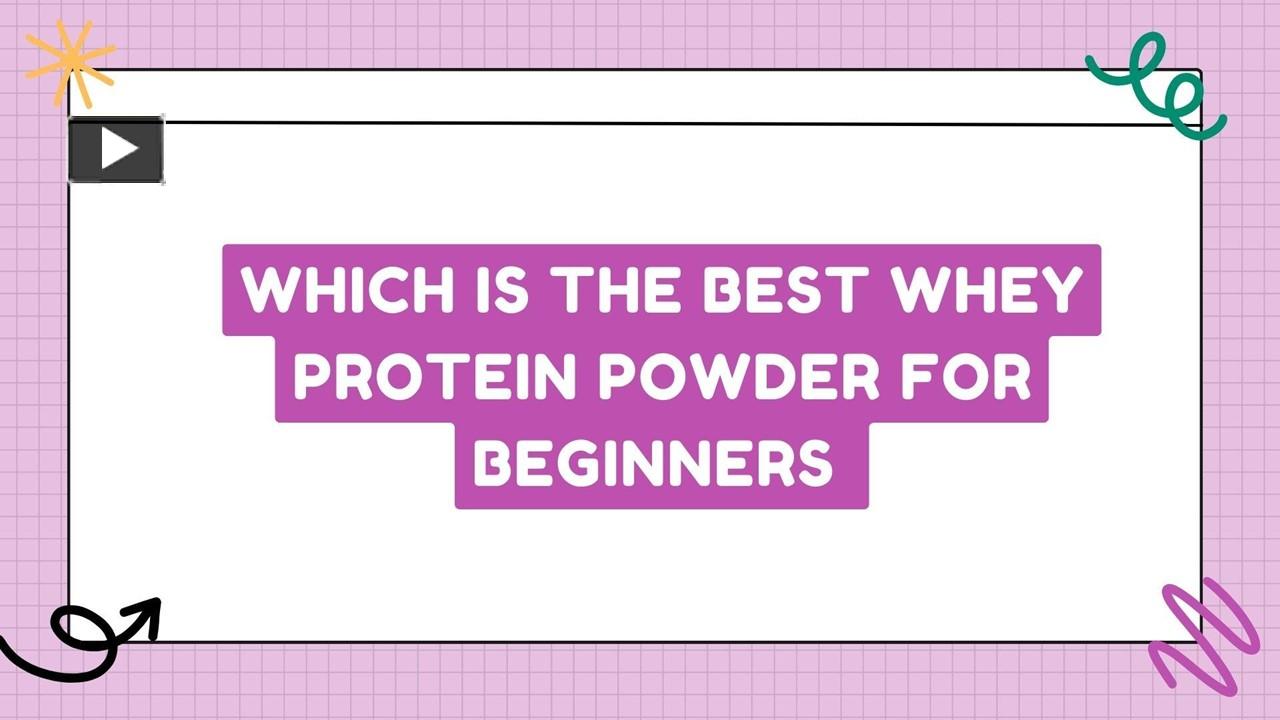 WHICH IS THE BEST WHEY PROTEIN POWDER FOR BEGINNERS